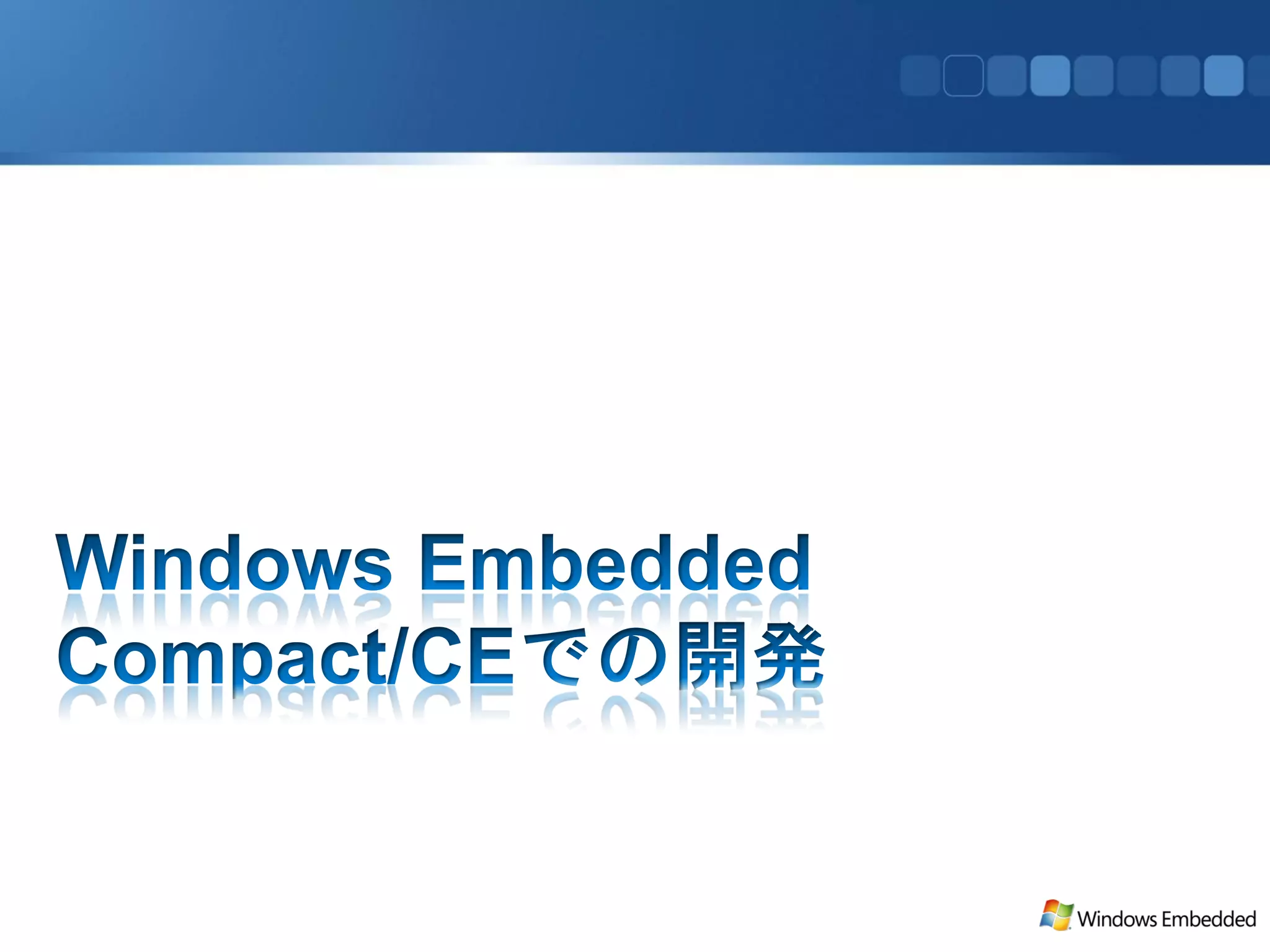 Windows Embedded Compact/CEでの開発

Windows Embedded